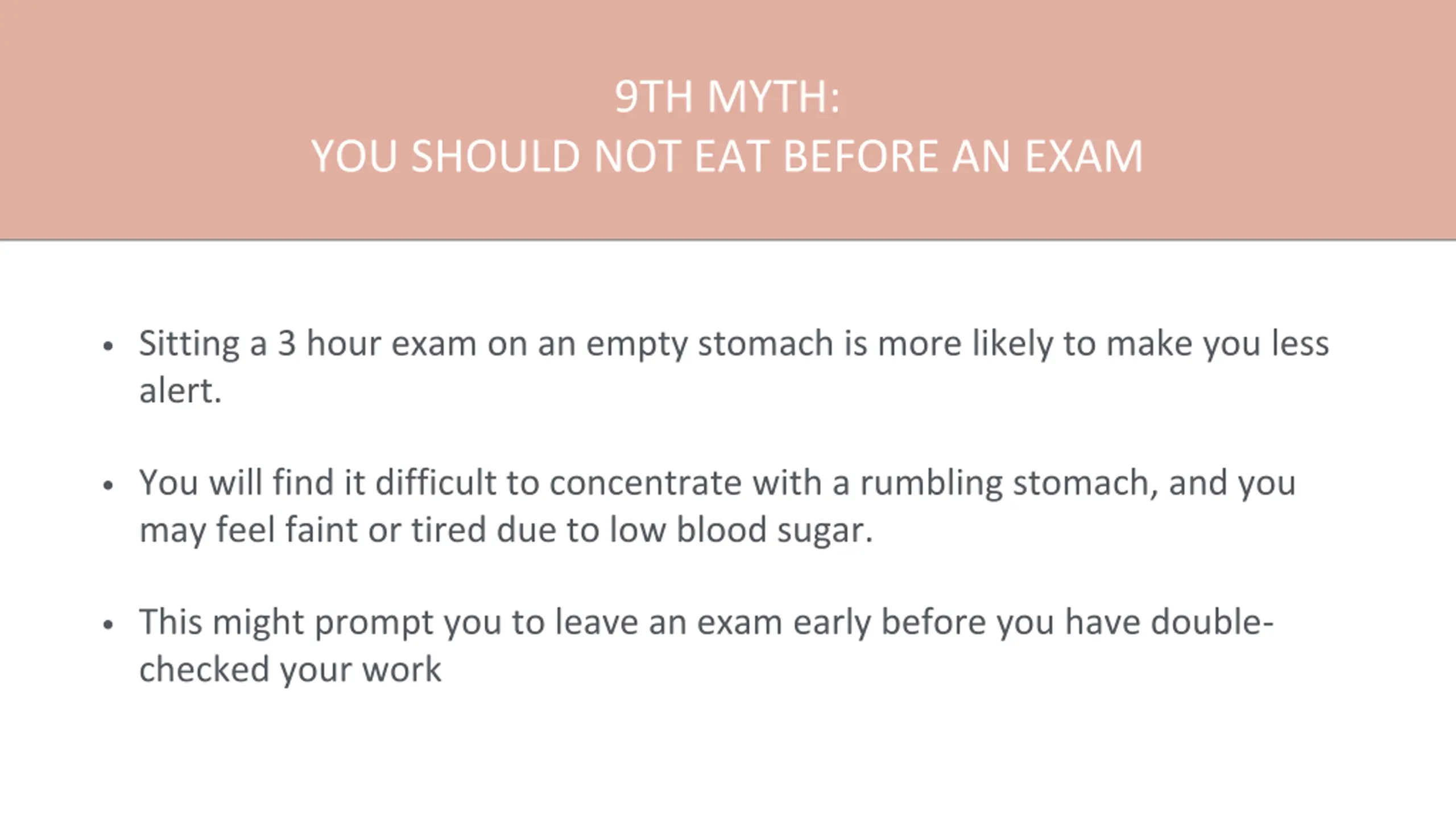 9TH MYTH:
YOU SHOULD NOT EAT BEFORE AN EXAM

• Sitting a 3 hour exam on an empty stomach is more likely to make you less alert.

• You will find it difficult to concentrate with a rumbling stomach, and you may feel faint or tired due to low blood sugar.

• This might prompt you to leave an exam early before you have double-checked your work